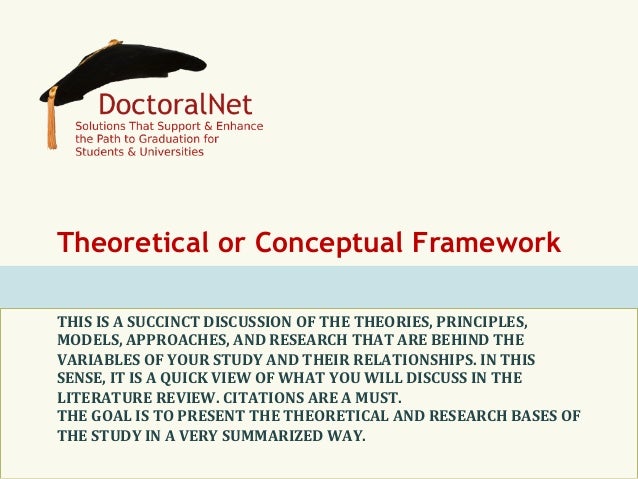 DoctoralNet
Solutions That Support & Enhance the Path to Graduation for Students & Universities

Theoretical or Conceptual Framework

THIS IS A SUCCINCT DISCUSSION OF THE THEORIES, PRINCIPLES, MODELS, APPROACHES, AND RESEARCH THAT ARE BEHIND THE VARIABLES OF YOUR STUDY AND THEIR RELATIONSHIPS. IN THIS SENSE, IT IS A QUICK VIEW OF WHAT YOU WILL DISCUSS IN THE LITERATURE REVIEW. CITATIONS ARE A MUST.
THE GOAL IS TO PRESENT THE THEORETICAL AND RESEARCH BASES OF THE STUDY IN A VERY SUMMARIZED WAY.